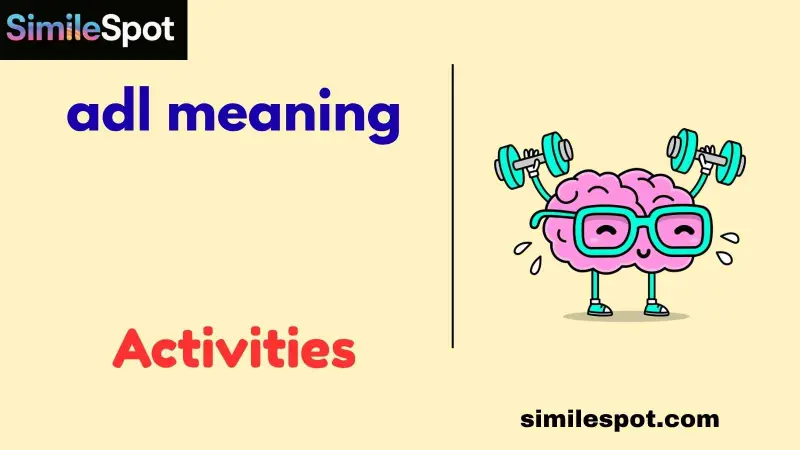 SimileSpot

adl meaning

Activities

similespot.com